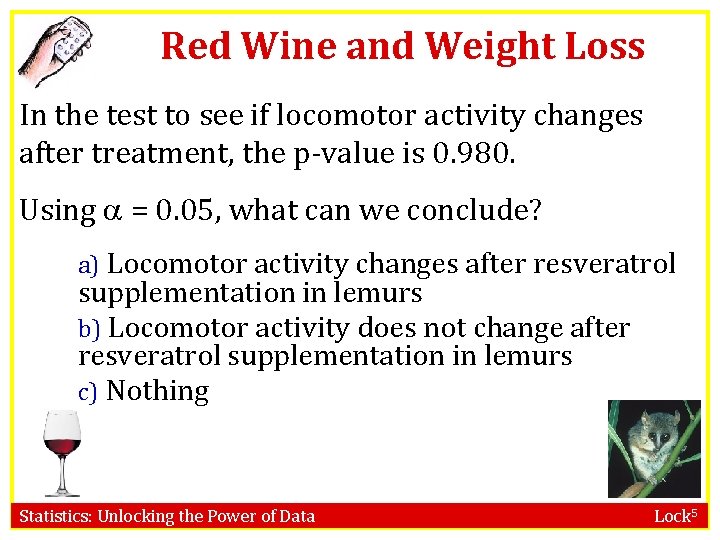 Red Wine and Weight Loss

In the test to see if locomotor activity changes after treatment, the p-value is 0.980.

Using $\alpha = 0.05$, what can we conclude?

a) Locomotor activity changes after resveratrol supplementation in lemurs

b) Locomotor activity does not change after resveratrol supplementation in lemurs

c) Nothing

Statistics: Unlocking the Power of Data

Lock$^5$